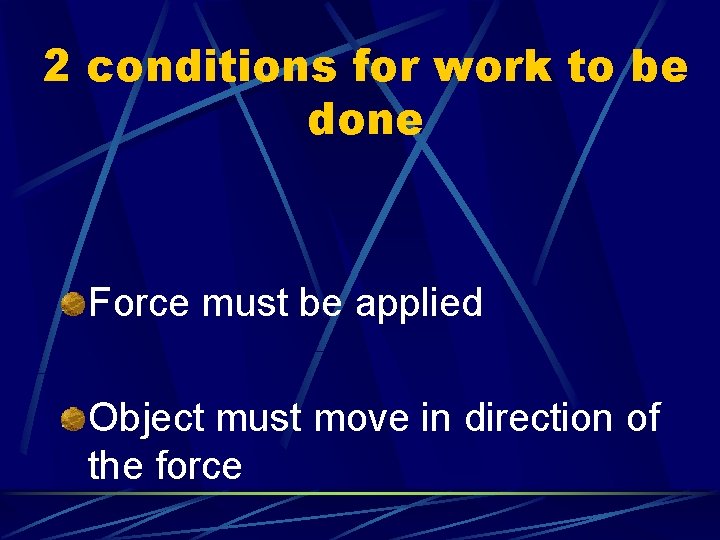 2 conditions for work to be done

Force must be applied

Object must move in direction of the force